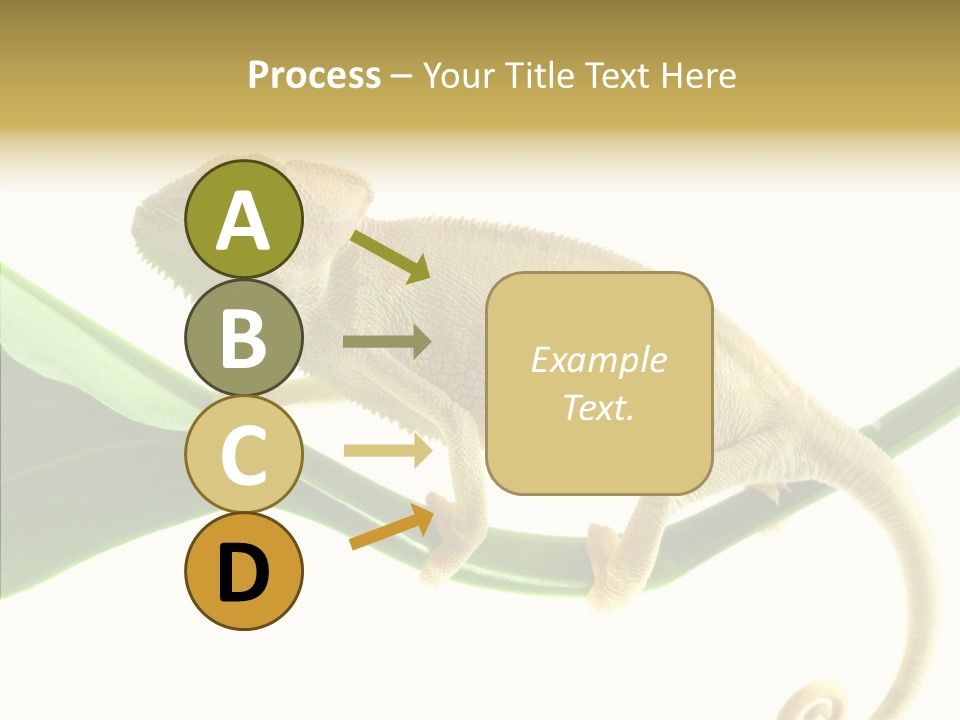 Process – Your Title Text Here

A

B

C

D

Example Text.